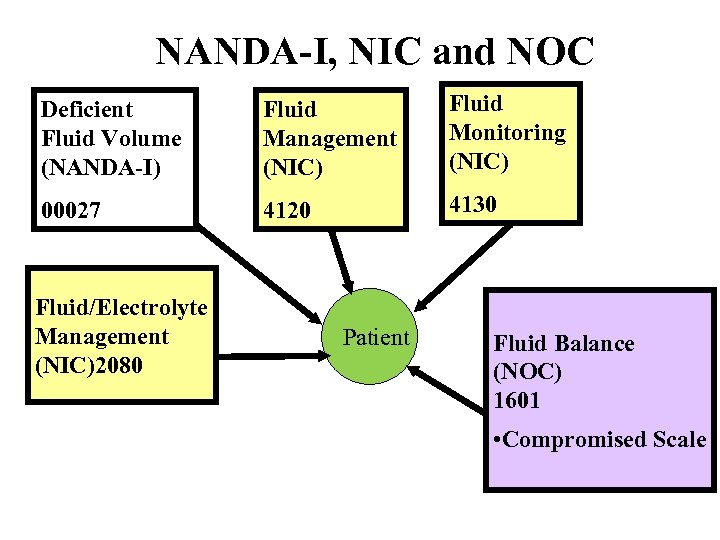 NANDA-I, NIC and NOC

Deficient Fluid Volume (NANDA-I)

00027

Fluid Management (NIC)

4120

Fluid Monitoring (NIC)

4130

Fluid/Electrolyte Management (NIC)2080

Patient

Fluid Balance (NOC) 1601

•Compromised Scale